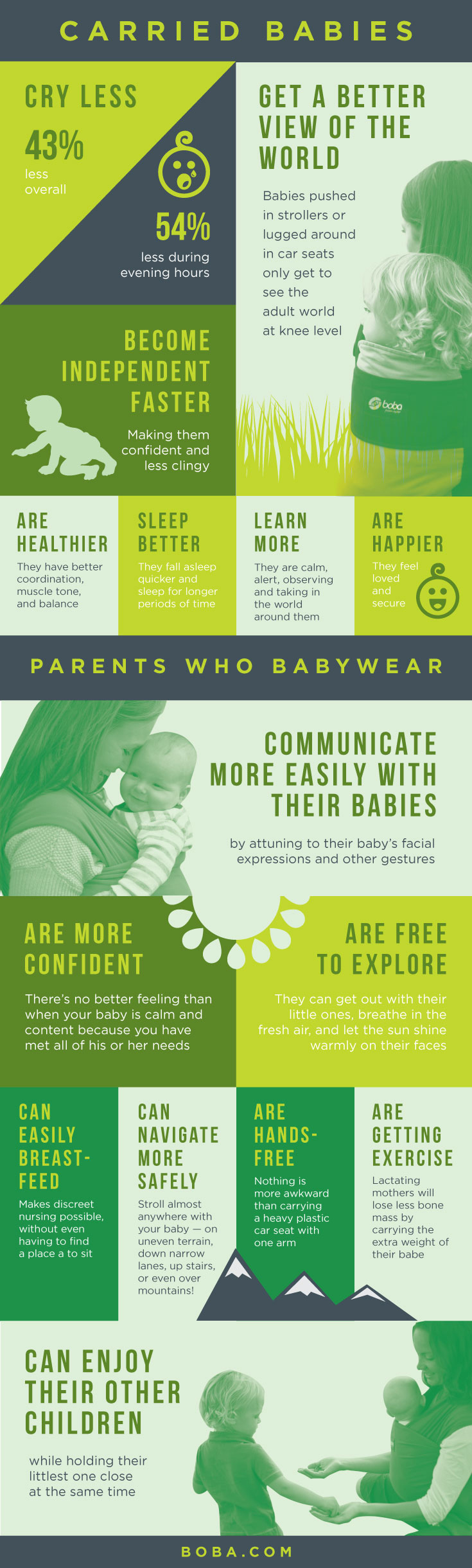 CARRIED BABIES

CRY LESS

43%
less overall

54%
less during evening hours

GET A BETTER VIEW OF THE WORLD

Babies pushed in strollers or lugged around in car seats only get to see the adult world at knee level

boba

BECOME INDEPENDENT FASTER

Making them confident and less clingy

ARE HEALTHIER
They have better coordination, muscle tone, and balance

SLEEP BETTER
They fall asleep quicker and sleep for longer periods of time

LEARN MORE
They are calm, alert, observing and taking in the world around them

ARE HAPPIER
They feel loved and secure

PARENTS WHO BABYWEAR

COMMUNICATE MORE EASILY WITH THEIR BABIES

by attuning to their baby's facial expressions and other gestures

ARE MORE CONFIDENT

There's no better feeling than when your baby is calm and content because you have met all of his or her needs

ARE FREE TO EXPLORE

They can get out with their little ones, breathe in the fresh air, and let the sun shine warmly on their faces

CAN EASILY BREAST-FEED
Makes discreet nursing possible, without even having to find a place a to sit

CAN NAVIGATE MORE SAFELY
Stroll almost anywhere with your baby — on uneven terrain, down narrow lanes, up stairs, or even over mountains!

ARE HANDS-FREE
Nothing is more awkward than carrying a heavy plastic car seat with one arm

ARE GETTING EXERCISE
Lactating mothers will lose less bone mass by carrying the extra weight of their babe

CAN ENJOY THEIR OTHER CHILDREN

while holding their littlest one close at the same time

BOBA.COM